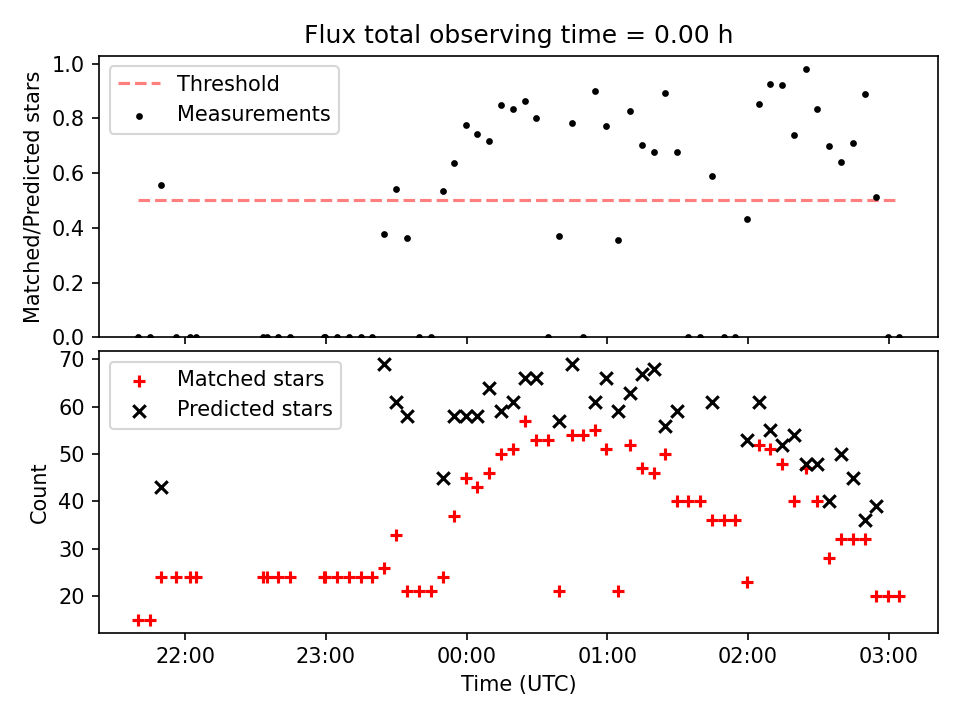 Flux total observing time = 0.00 h

Threshold
Measurements

Matched/Predicted stars

1.0
0.8
0.6
0.4
0.2
0.0

Matched stars
Predicted stars

Count

70
60
50
40
30
20

22:00
23:00
00:00
01:00
02:00
03:00

Time (UTC)